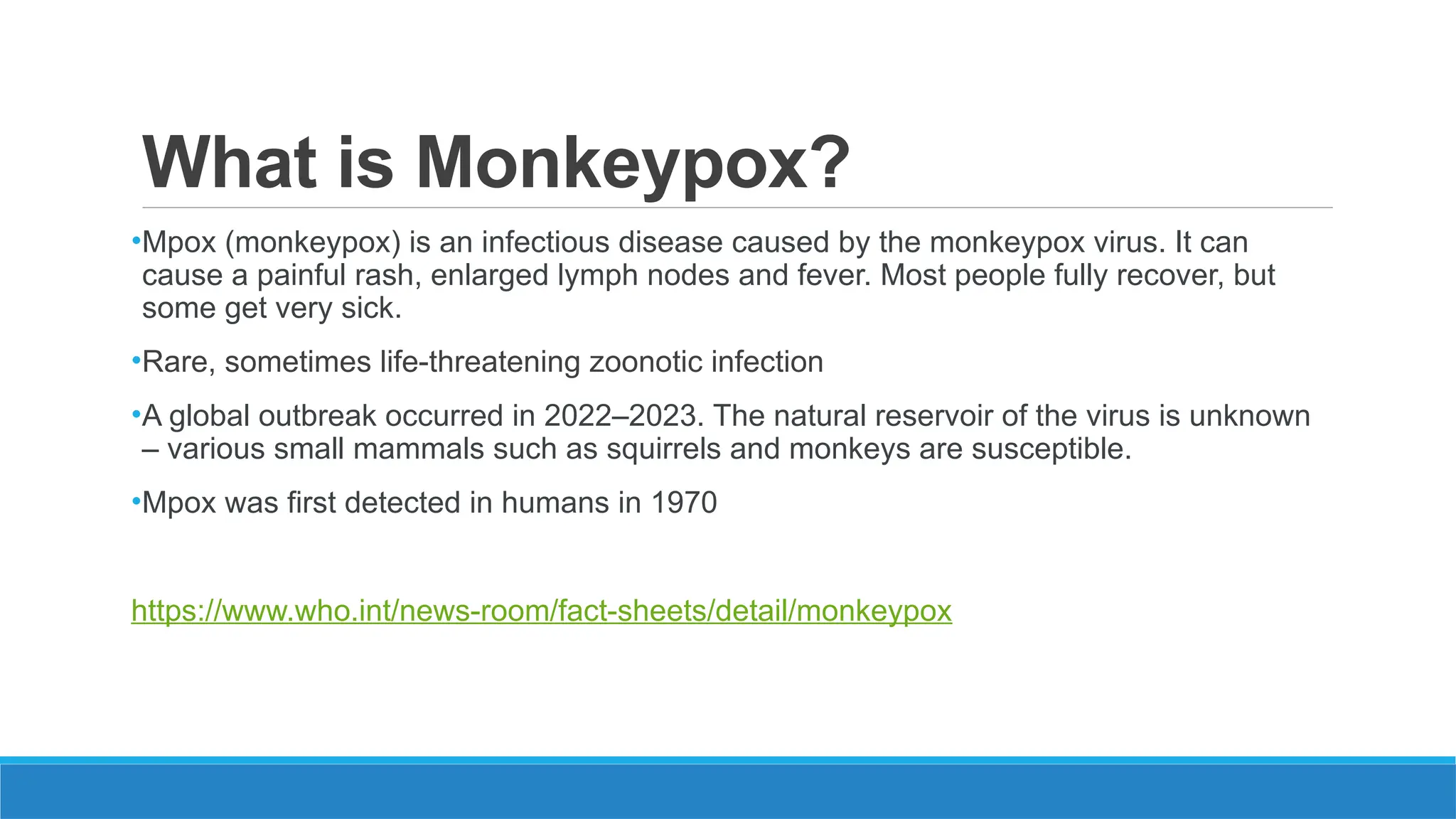 What is Monkeypox?

•Mpox (monkeypox) is an infectious disease caused by the monkeypox virus. It can cause a painful rash, enlarged lymph nodes and fever. Most people fully recover, but some get very sick.

•Rare, sometimes life-threatening zoonotic infection

•A global outbreak occurred in 2022–2023. The natural reservoir of the virus is unknown – various small mammals such as squirrels and monkeys are susceptible.

•Mpox was first detected in humans in 1970

https://www.who.int/news-room/fact-sheets/detail/monkeypox